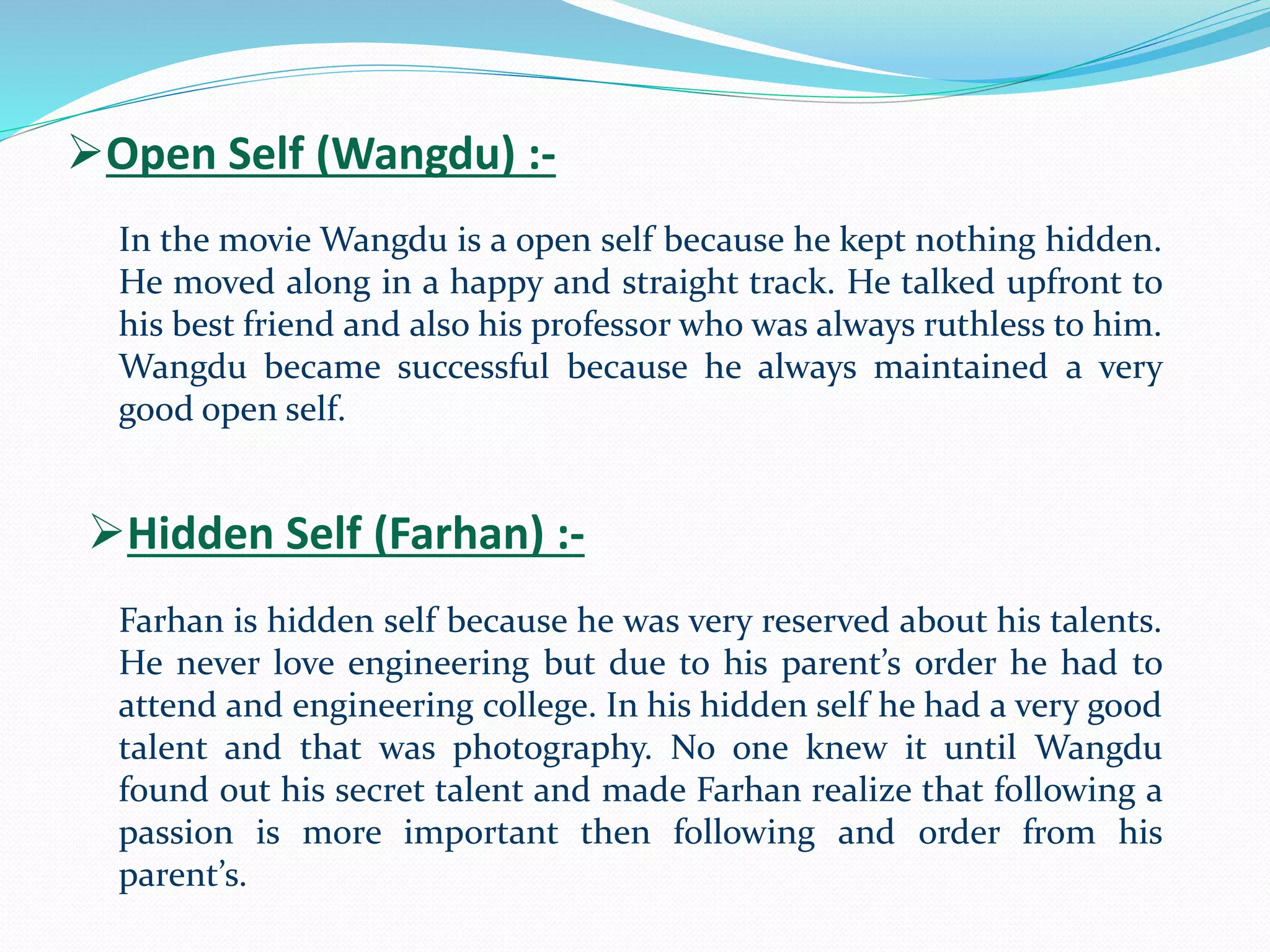 ➢Open Self (Wangdu) :-

In the movie Wangdu is a open self because he kept nothing hidden. He moved along in a happy and straight track. He talked upfront to his best friend and also his professor who was always ruthless to him. Wangdu became successful because he always maintained a very good open self.

➢Hidden Self (Farhan) :-

Farhan is hidden self because he was very reserved about his talents. He never love engineering but due to his parent’s order he had to attend and engineering college. In his hidden self he had a very good talent and that was photography. No one knew it until Wangdu found out his secret talent and made Farhan realize that following a passion is more important then following and order from his parent’s.